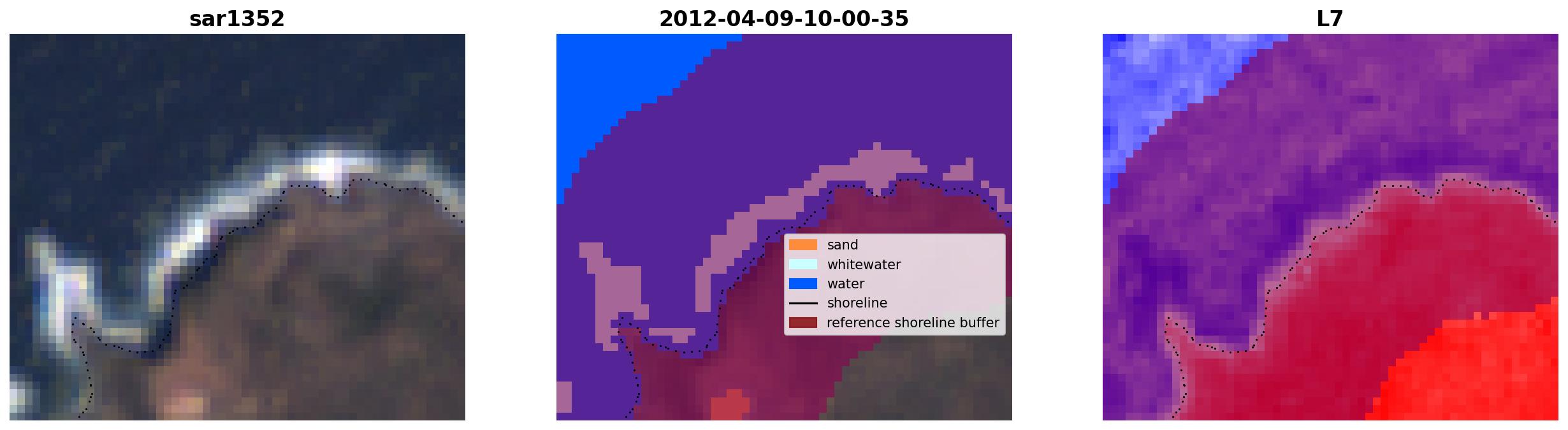 sar1352

2012-04-09-10-00-35

sand
whitewater
water
shoreline
reference shoreline buffer

L7